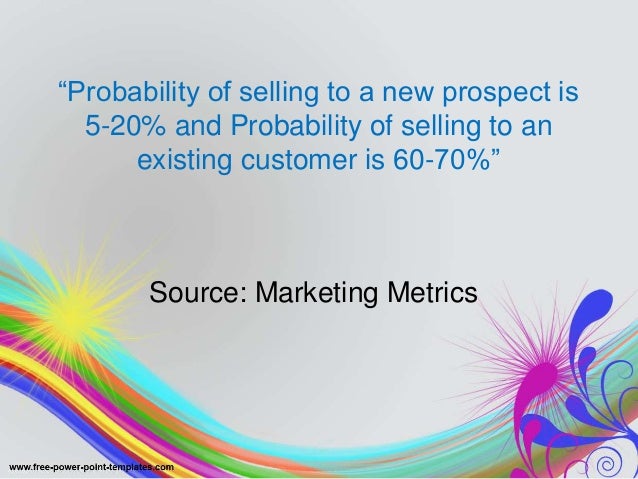 “Probability of selling to a new prospect is 5-20% and Probability of selling to an existing customer is 60-70%”

Source: Marketing Metrics

www.free-power-point-templates.com